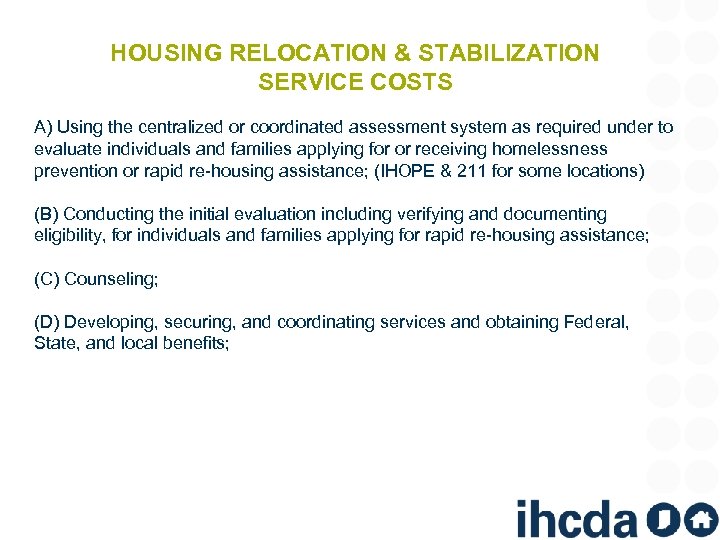 HOUSING RELOCATION & STABILIZATION SERVICE COSTS

A) Using the centralized or coordinated assessment system as required under to evaluate individuals and families applying for or receiving homelessness prevention or rapid re-housing assistance; (IHOPE & 211 for some locations)

(B) Conducting the initial evaluation including verifying and documenting eligibility, for individuals and families applying for rapid re-housing assistance;

(C) Counseling;

(D) Developing, securing, and coordinating services and obtaining Federal, State, and local benefits;

ihcda